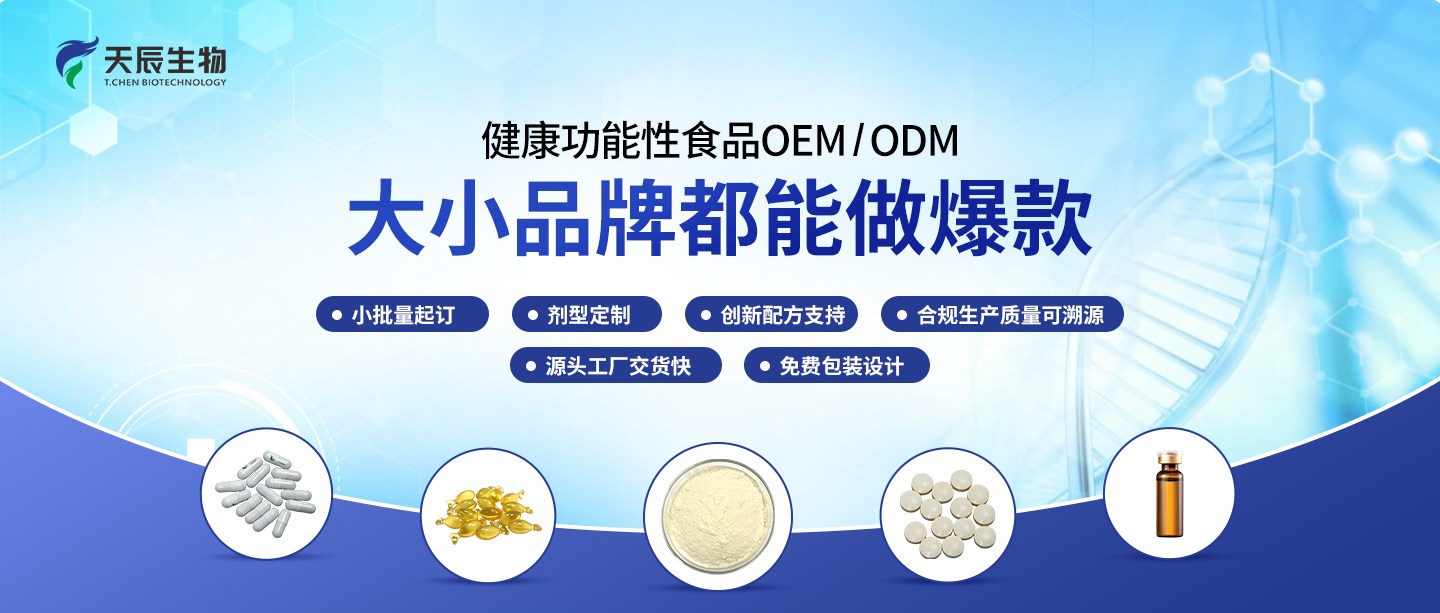 天辰生物
T.CHEN BIOTECHNOLOGY

健康功能性食品OEM / ODM

大小品牌都能做爆款

小批量起订
剂型定制
创新配方支持
合规生产质量可溯源
源头工厂交货快
免费包装设计